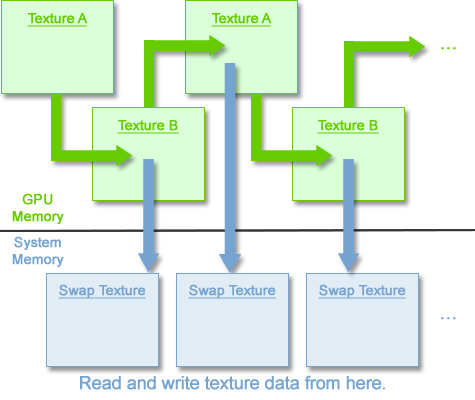 Texture A

Texture A

...

Texture B

Texture B

GPU Memory

System Memory

Swap Texture

Swap Texture

Swap Texture

...

Read and write texture data from here.